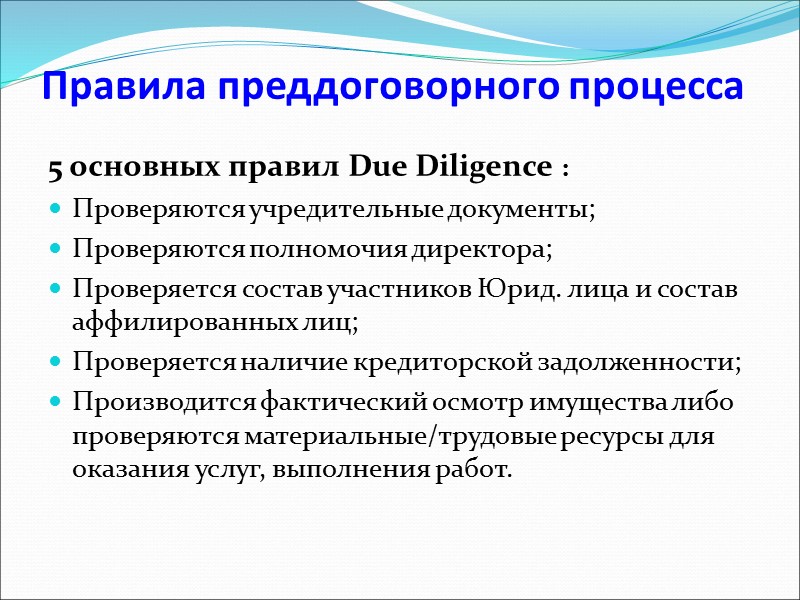 Правила преддоговорного процесса

5 основных правил Due Diligence :

Проверяются учредительные документы;

Проверяются полномочия директора;

Проверяется состав участников Юрид. лица и состав аффилированных лиц;

Проверяется наличие кредиторской задолженности;

Производится фактический осмотр имущества либо проверяются материальные/трудовые ресурсы для оказания услуг, выполнения работ.